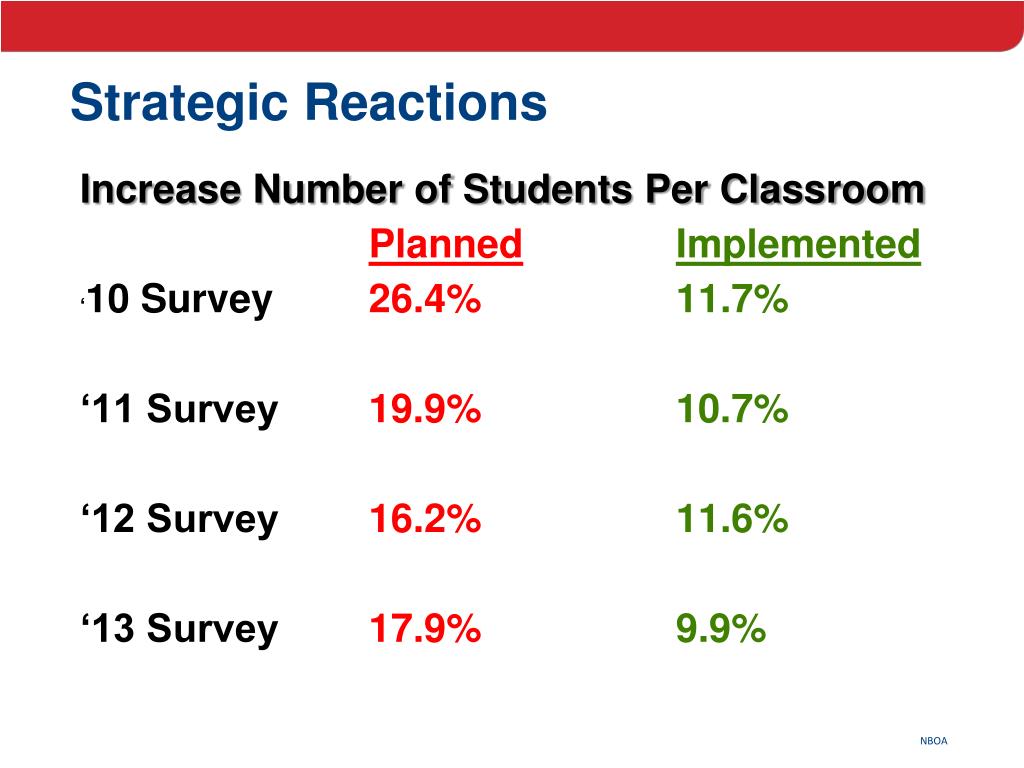 Strategic Reactions

Increase Number of Students Per Classroom

| | Planned | Implemented |
|---|---|---|
| ‘10 Survey | 26.4% | 11.7% |
| ‘11 Survey | 19.9% | 10.7% |
| ‘12 Survey | 16.2% | 11.6% |
| ‘13 Survey | 17.9% | 9.9% |

NBOA